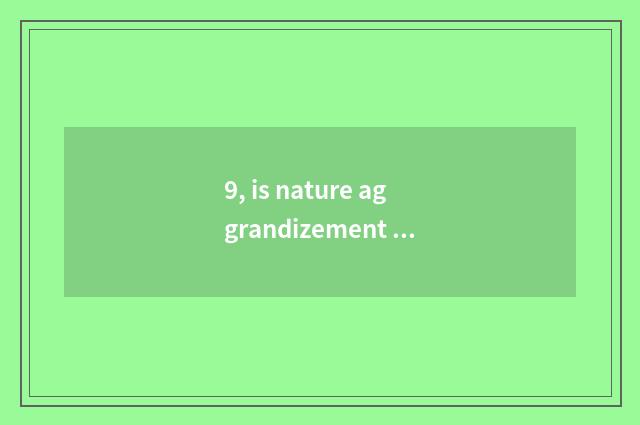 9, is nature ag grandizement ...